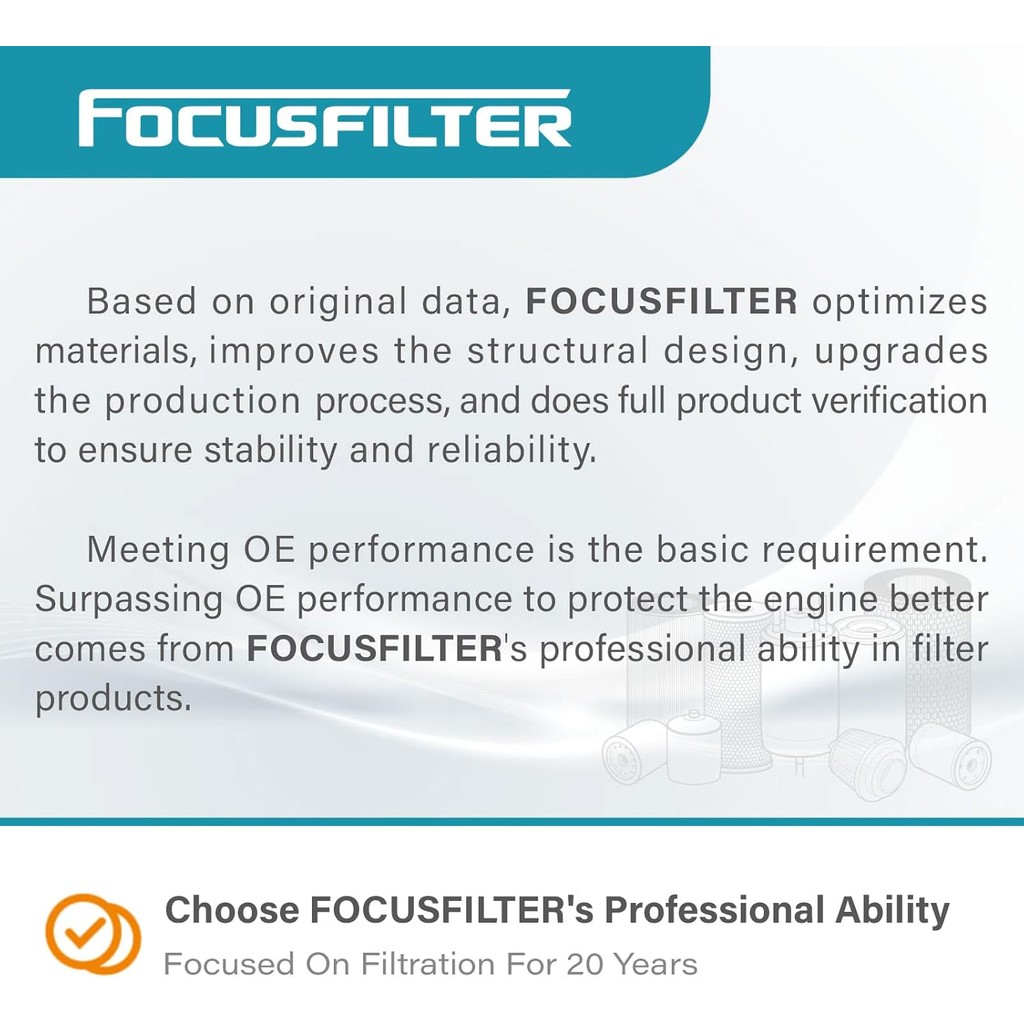 FOCUSFILTER

Based on original data, FOCUSFILTER optimizes materials, improves the structural design, upgrades the production process, and does full product verification to ensure stability and reliability.

Meeting OE performance is the basic requirement. Surpassing OE performance to protect the engine better comes from FOCUSFILTER's professional ability in filter products.

Choose FOCUSFILTER's Professional Ability

Focused On Filtration For 20 Years